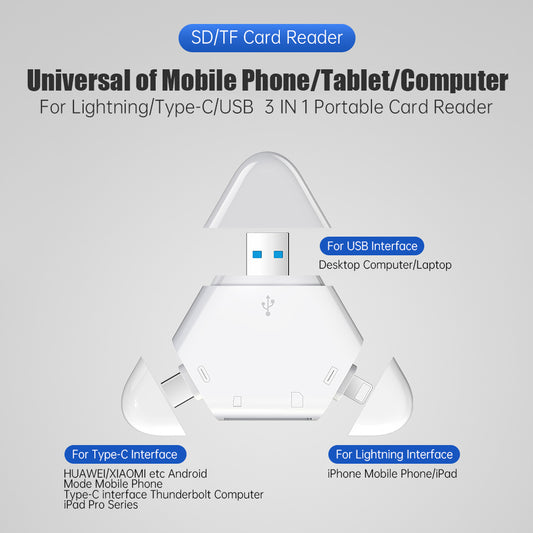 SD/TF Card Reader

Universal of Mobile Phone/Tablet/Computer

For Lightning/Type-C/USB 3 IN 1 Portable Card Reader

For USB Interface

Desktop Computer/Laptop

For Type-C Interface

HUAWEI/XIAOMI etc Android Mode Mobile Phone
Type-C interface Thunderbolt Computer
iPad Pro Series

For Lightning Interface

iPhone Mobile Phone/iPad